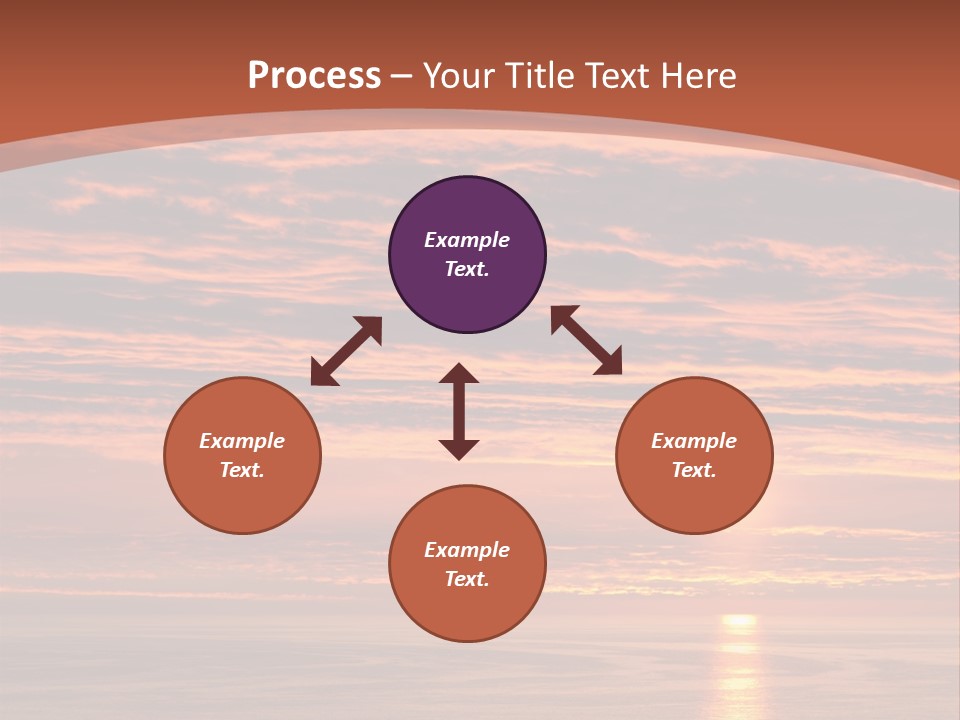 Process – Your Title Text Here

Example Text.

Example Text.

Example Text.

Example Text.